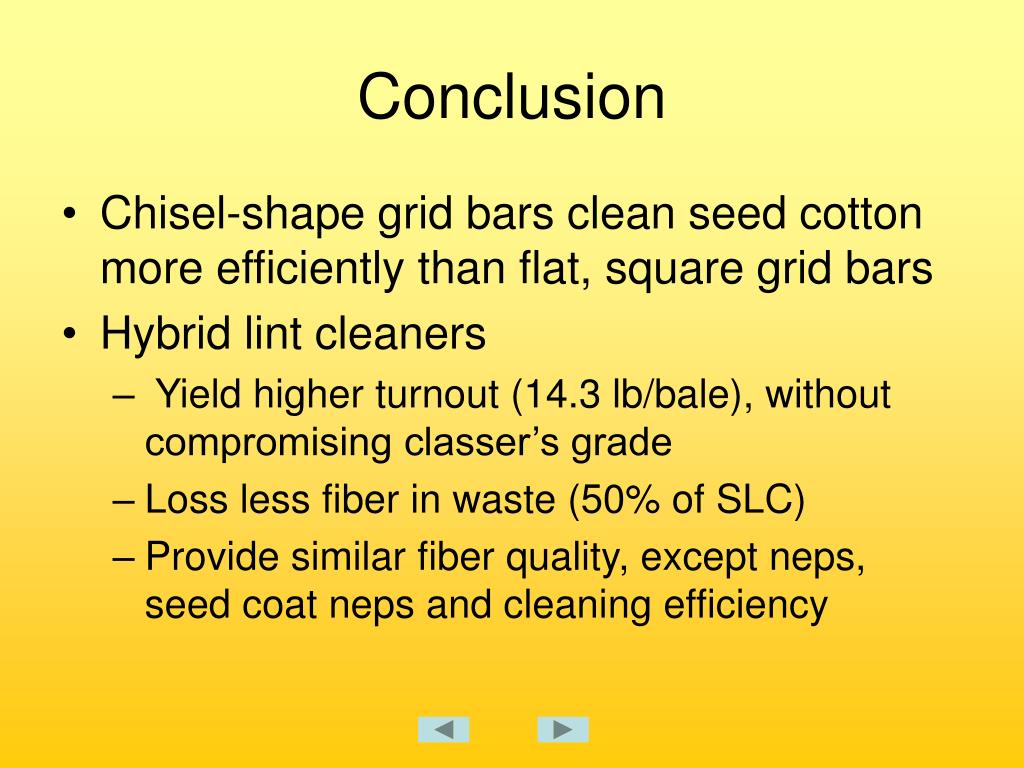 Conclusion

• Chisel-shape grid bars clean seed cotton more efficiently than flat, square grid bars
• Hybrid lint cleaners
– Yield higher turnout (14.3 lb/bale), without compromising classer's grade
– Loss less fiber in waste (50% of SLC)
– Provide similar fiber quality, except neps, seed coat neps and cleaning efficiency